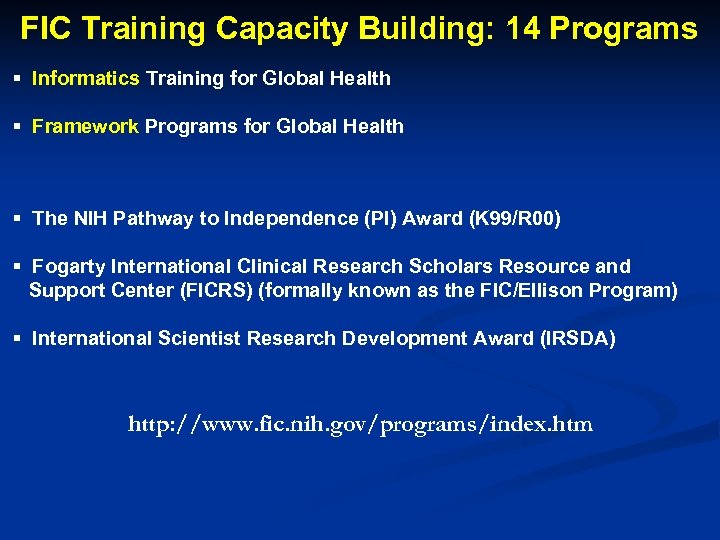 FIC Training Capacity Building: 14 Programs

▪ Informatics Training for Global Health

▪ Framework Programs for Global Health

▪ The NIH Pathway to Independence (PI) Award (K99/R00)

▪ Fogarty International Clinical Research Scholars Resource and Support Center (FICRS) (formally known as the FIC/Ellison Program)

▪ International Scientist Research Development Award (IRSDA)

http://www.fic.nih.gov/programs/index.htm